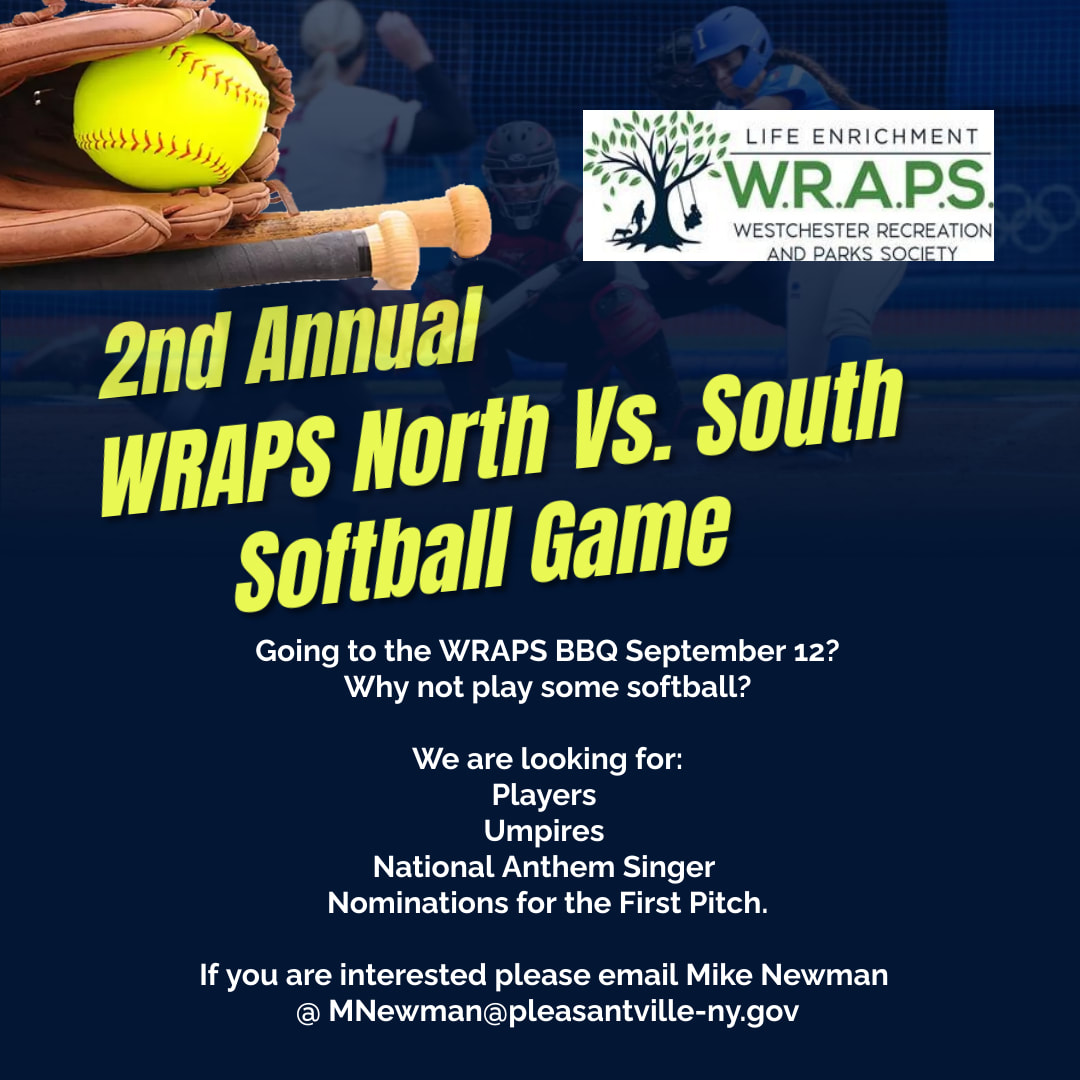 LIFE ENRICHMENT
W.R.A.P.S.
WESTCHESTER RECREATION AND PARKS SOCIETY

2nd Annual
WRAPS North Vs. South
Softball Game

Going to the WRAPS BBQ September 12?
Why not play some softball?

We are looking for:
Players
Umpires
National Anthem Singer
Nominations for the First Pitch.

If you are interested please email Mike Newman
@ MNewman@pleasantville-ny.gov